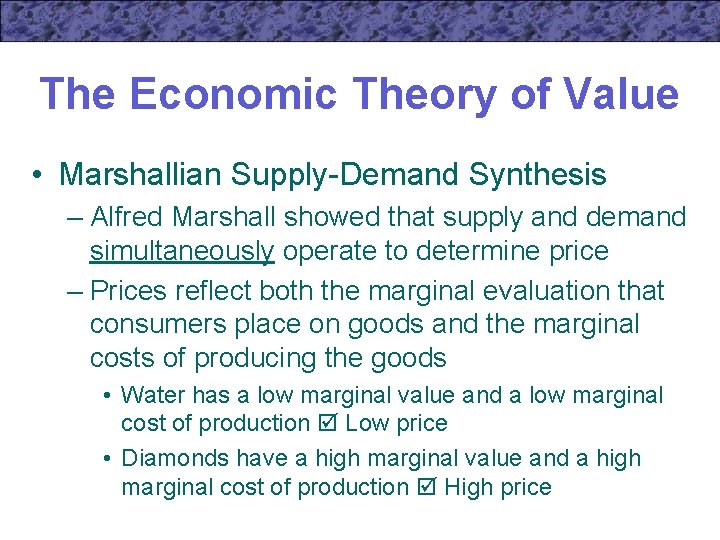 The Economic Theory of Value

• Marshallian Supply-Demand Synthesis

– Alfred Marshall showed that supply and demand simultaneously operate to determine price

– Prices reflect both the marginal evaluation that consumers place on goods and the marginal costs of producing the goods

• Water has a low marginal value and a low marginal cost of production ☑ Low price

• Diamonds have a high marginal value and a high marginal cost of production ☑ High price